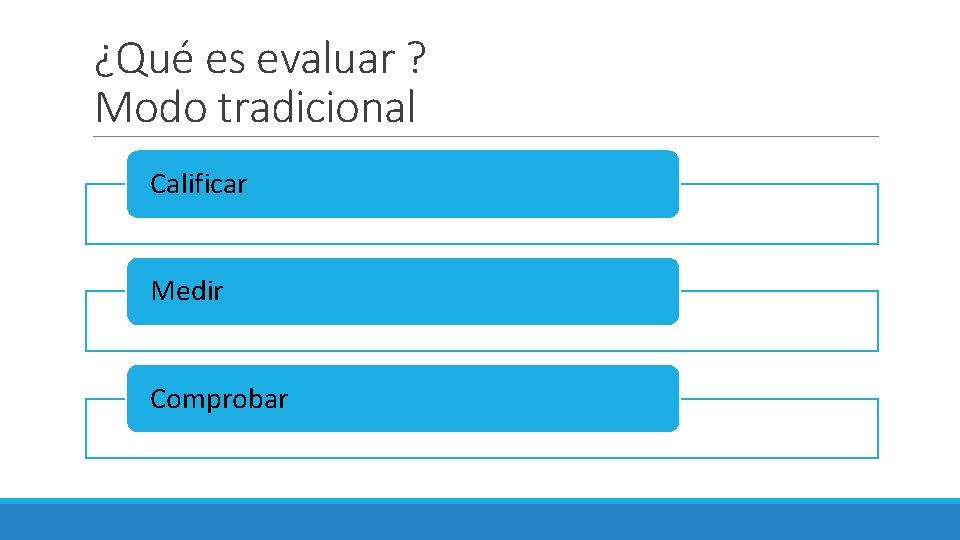 ¿Qué es evaluar ?
Modo tradicional

Calificar

Medir

Comprobar